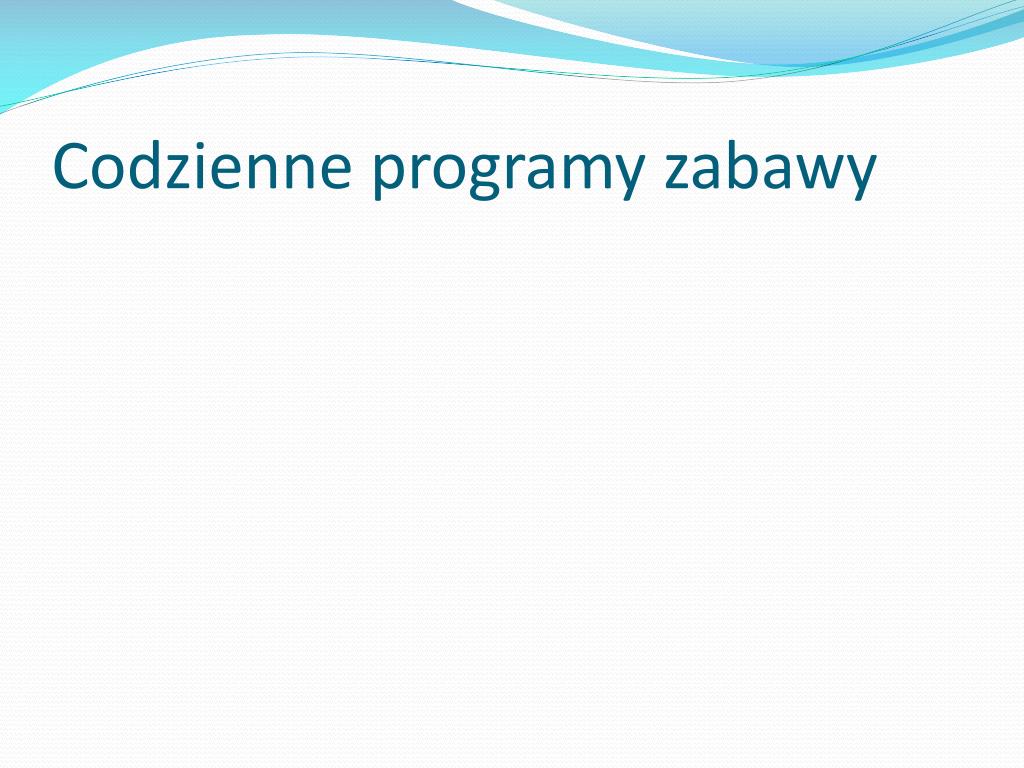 Codzienne programy zabawy